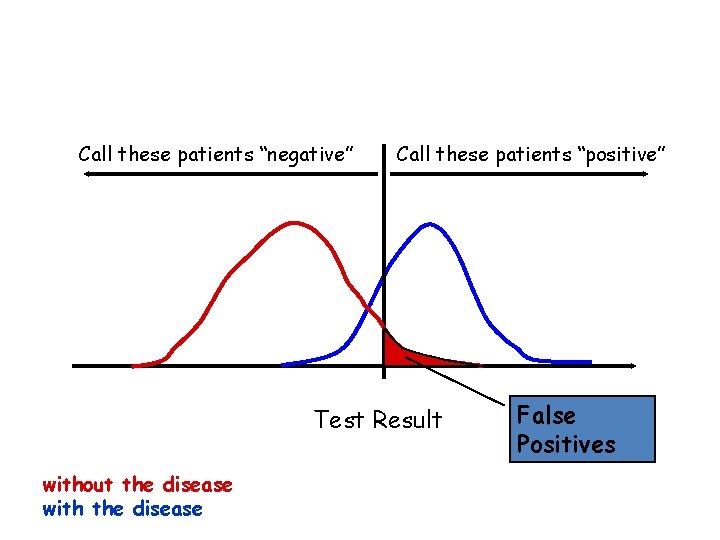 Call these patients “negative”

Call these patients “positive”

Test Result

False Positives

without the disease
with the disease